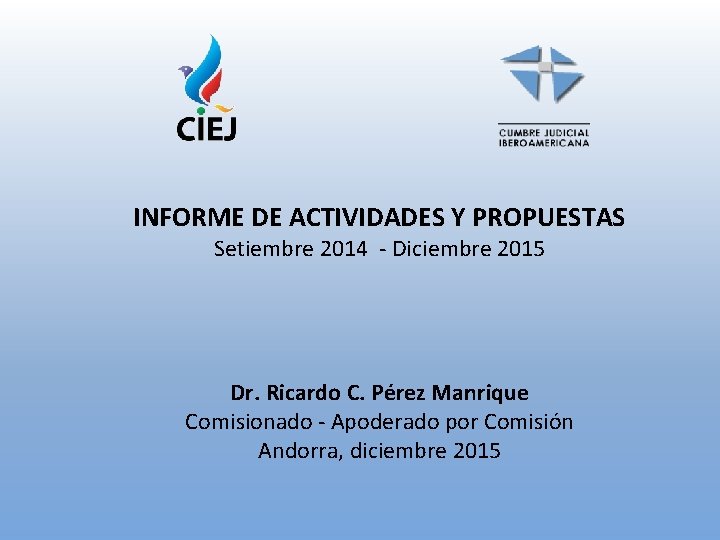 CIEJ

CUMBRE JUDICIAL IBEROAMERICANA

INFORME DE ACTIVIDADES Y PROPUESTAS
Setiembre 2014 - Diciembre 2015

Dr. Ricardo C. Pérez Manrique
Comisionado - Apoderado por Comisión
Andorra, diciembre 2015